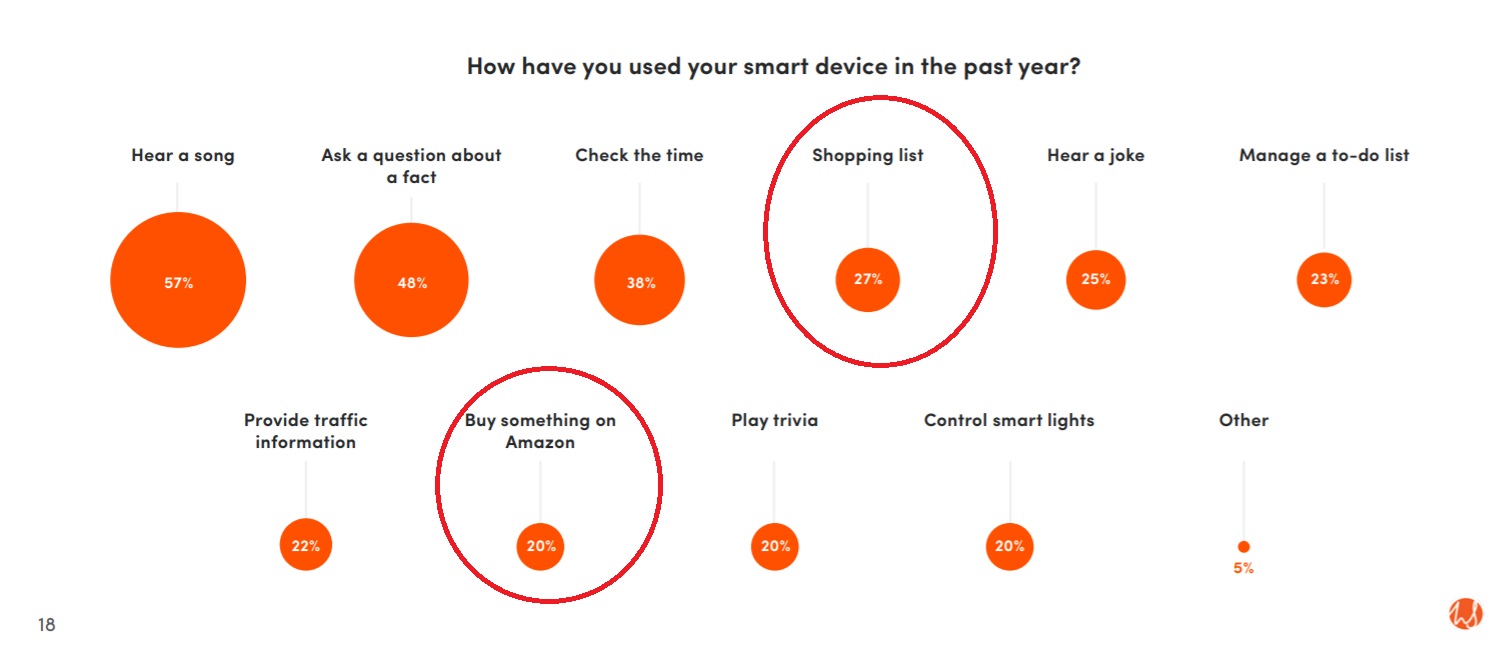 How have you used your smart device in the past year?

Hear a song
57%

Ask a question about a fact
48%

Check the time
38%

Shopping list
27%

Hear a joke
25%

Manage a to-do list
23%

Provide traffic information
22%

Buy something on Amazon
20%

Play trivia
20%

Control smart lights
20%

Other
5%

18